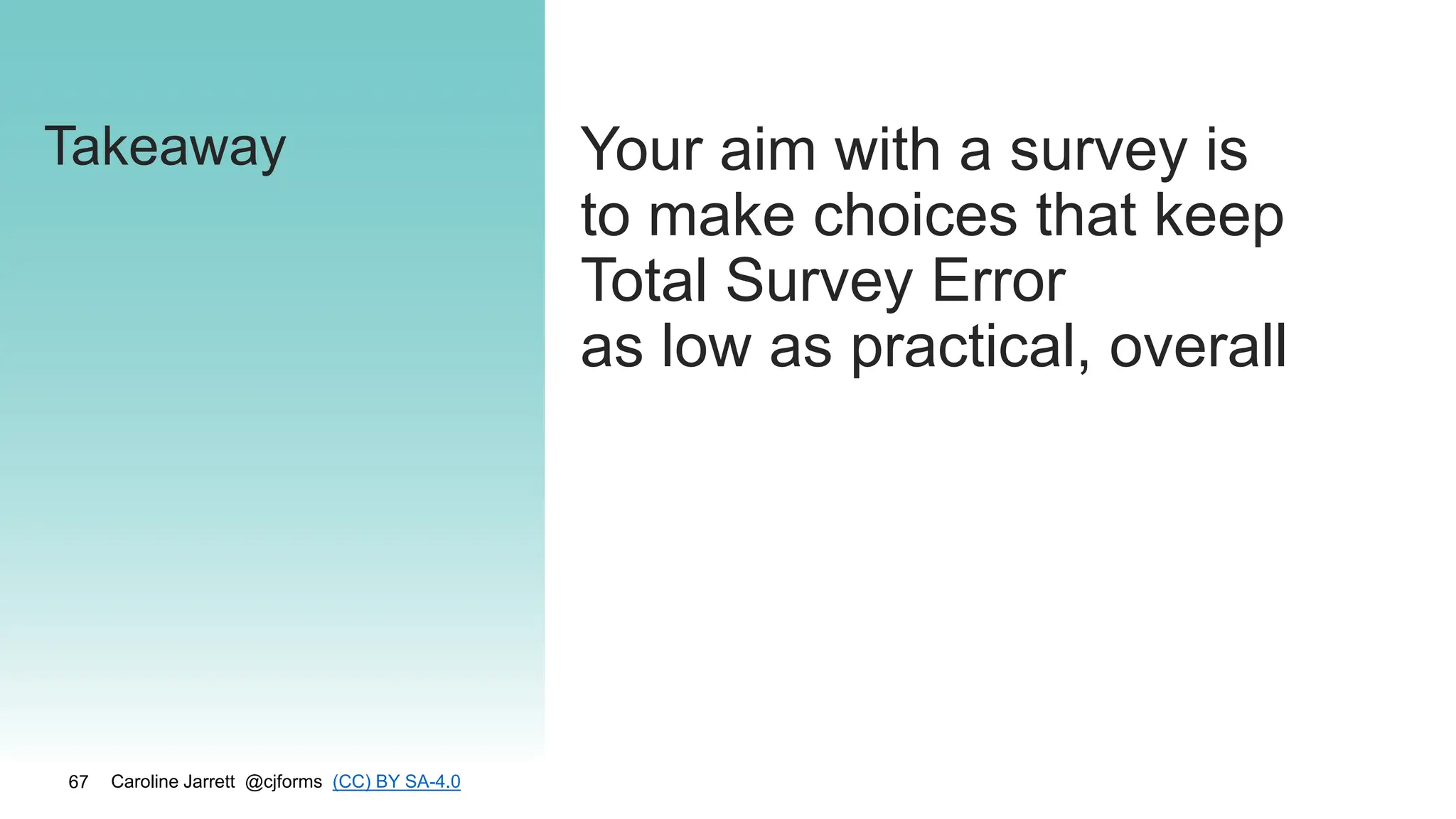 Takeaway

Your aim with a survey is to make choices that keep Total Survey Error as low as practical, overall

67 Caroline Jarrett @cjforms (CC) BY SA-4.0